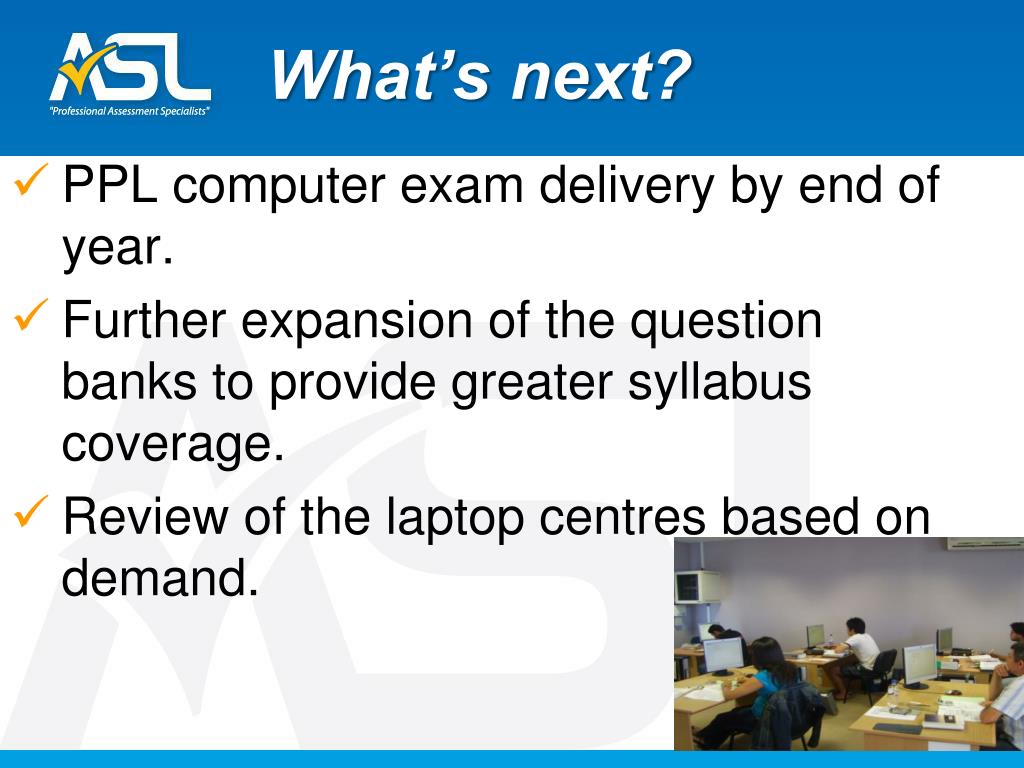 ASL
"Professional Assessment Specialists"

What's next?

✓ PPL computer exam delivery by end of year.

✓ Further expansion of the question banks to provide greater syllabus coverage.

✓ Review of the laptop centres based on demand.